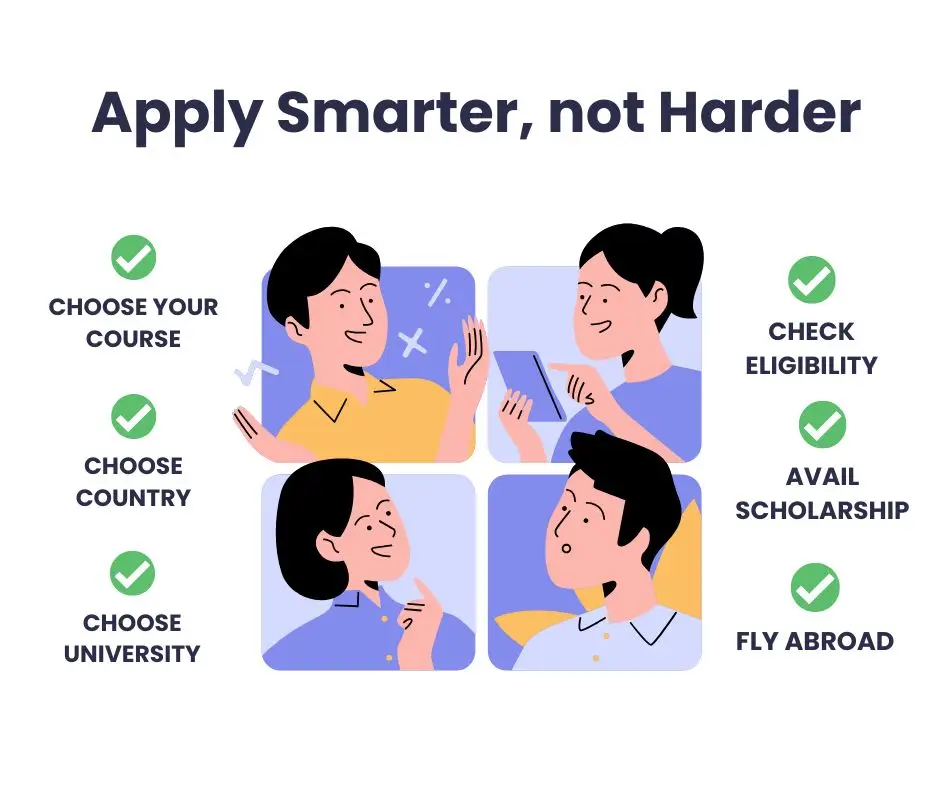 Apply Smarter, not Harder

CHOOSE YOUR COURSE

CHOOSE COUNTRY

CHOOSE UNIVERSITY

CHECK ELIGIBILITY

AVAIL SCHOLARSHIP

FLY ABROAD